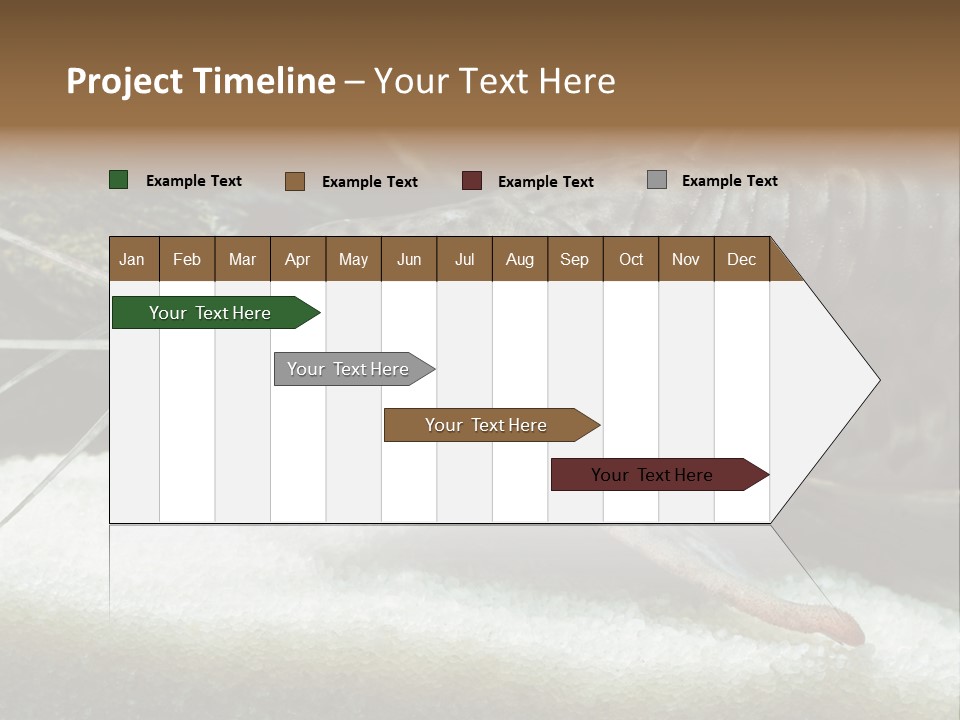 Project Timeline – Your Text Here

Example Text Example Text Example Text Example Text

| Jan | Feb | Mar | Apr | May | Jun | Jul | Aug | Sep | Oct | Nov | Dec |
|---|---|---|---|---|---|---|---|---|---|---|---|

Your Text Here

Your Text Here

Your Text Here

Your Text Here